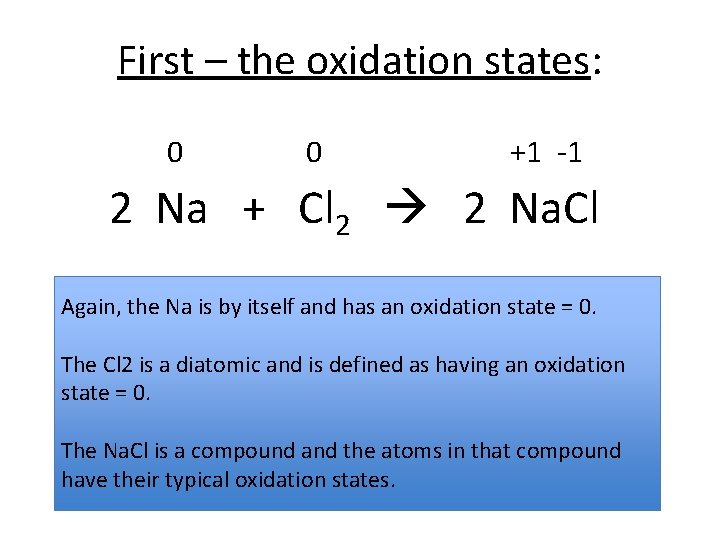 First – the oxidation states:

0 0 +1 -1

$2\ Na + Cl_2 \rightarrow 2\ NaCl$

Again, the Na is by itself and has an oxidation state = 0.

The Cl2 is a diatomic and is defined as having an oxidation state = 0.

The NaCl is a compound and the atoms in that compound have their typical oxidation states.